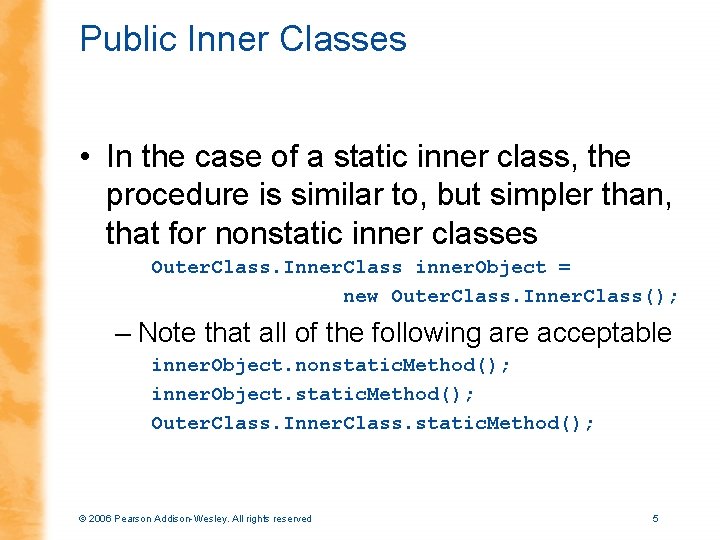 Public Inner Classes

• In the case of a static inner class, the procedure is similar to, but simpler than, that for nonstatic inner classes

OuterClass.InnerClass innerObject =
new OuterClass.InnerClass();

– Note that all of the following are acceptable

innerObject.nonstaticMethod();
innerObject.staticMethod();
OuterClass.InnerClass.staticMethod();

© 2006 Pearson Addison-Wesley. All rights reserved

5